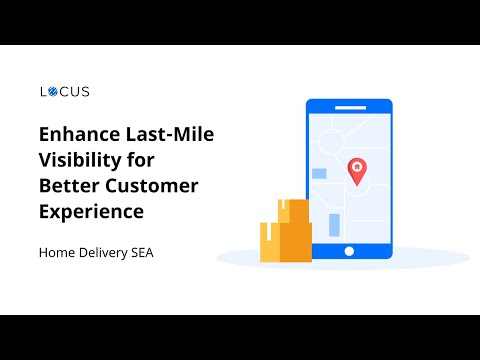 LOCUS

Enhance Last-Mile Visibility for Better Customer Experience

Home Delivery SEA